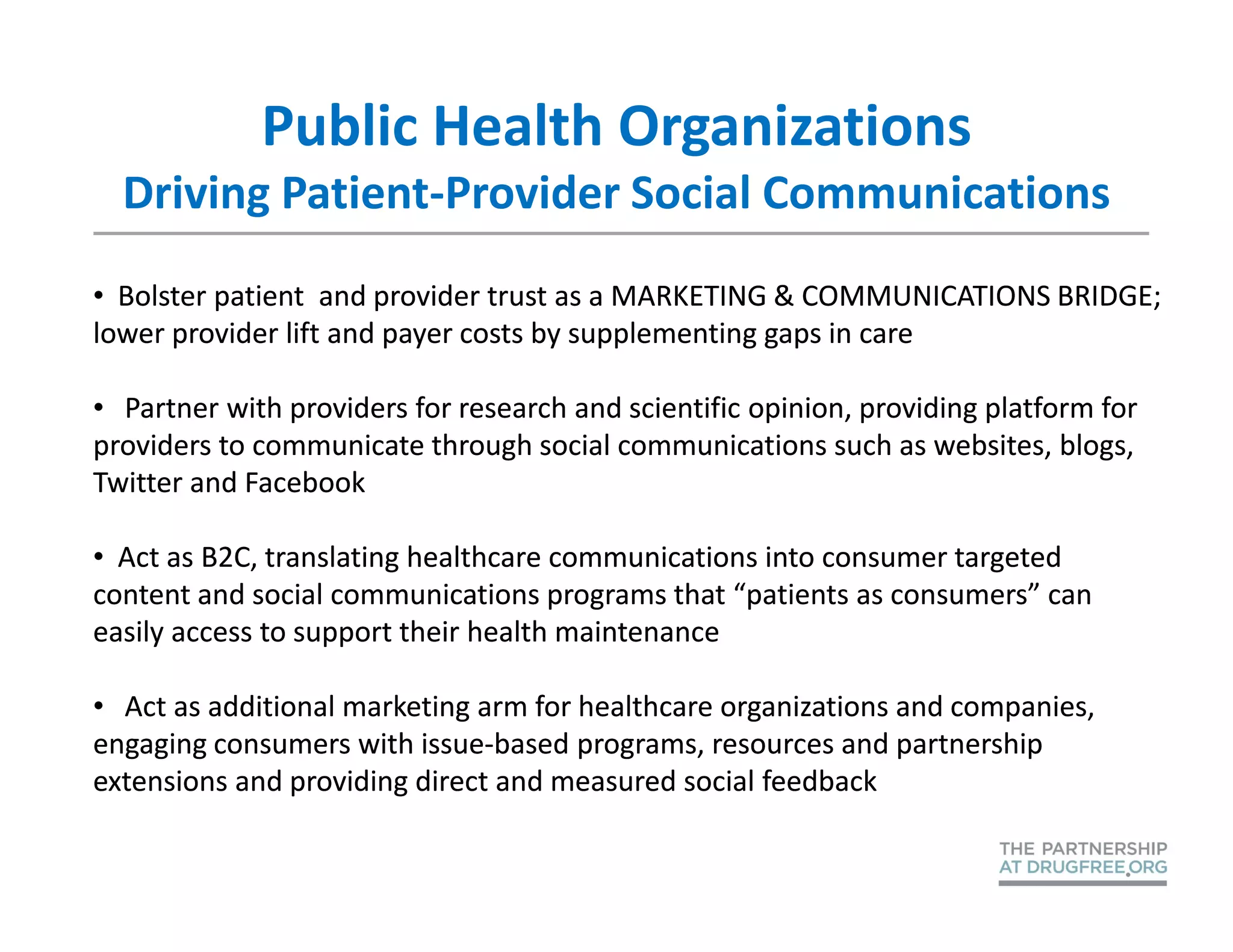 Public Health Organizations
Driving Patient-Provider Social Communications

• Bolster patient and provider trust as a MARKETING & COMMUNICATIONS BRIDGE; lower provider lift and payer costs by supplementing gaps in care

• Partner with providers for research and scientific opinion, providing platform for providers to communicate through social communications such as websites, blogs, Twitter and Facebook

• Act as B2C, translating healthcare communications into consumer targeted content and social communications programs that “patients as consumers” can easily access to support their health maintenance

• Act as additional marketing arm for healthcare organizations and companies, engaging consumers with issue-based programs, resources and partnership extensions and providing direct and measured social feedback

THE PARTNERSHIP
AT DRUGFREE.ORG